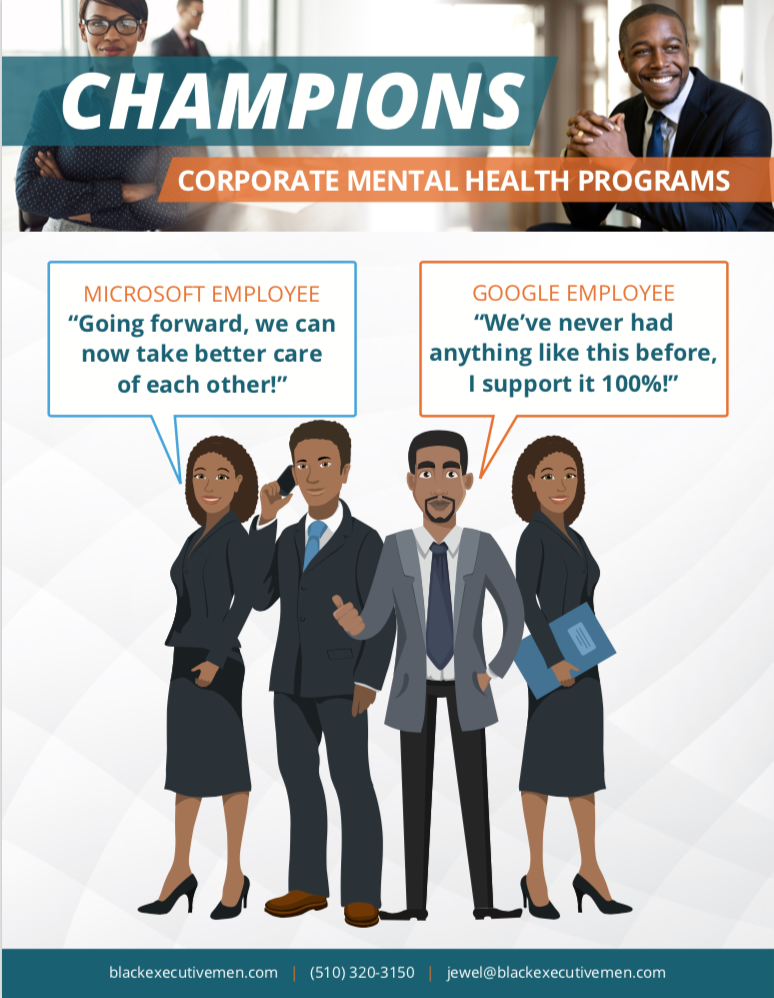 CHAMPIONS

CORPORATE MENTAL HEALTH PROGRAMS

MICROSOFT EMPLOYEE
“Going forward, we can now take better care of each other!”

GOOGLE EMPLOYEE
“We’ve never had anything like this before, I support it 100%!”

blackexecutivemen.com | (510) 320-3150 | jewel@blackexecutivemen.com